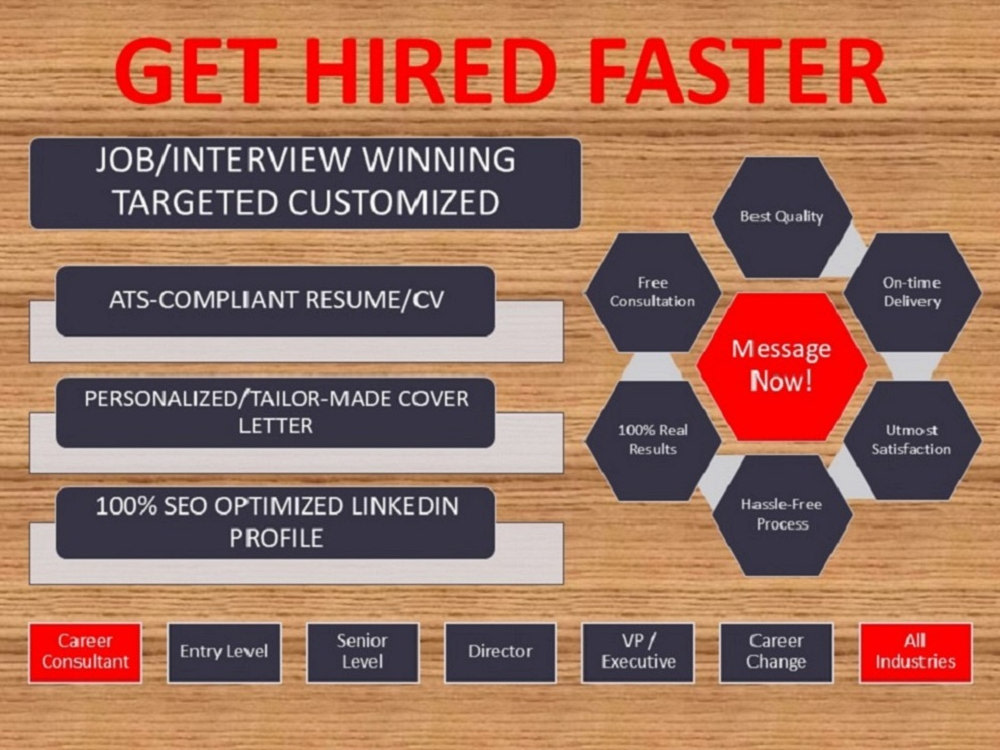 GET HIRED FASTER

JOB/INTERVIEW WINNING
TARGETED CUSTOMIZED

ATS-COMPLIANT RESUME/CV

PERSONALIZED/TAILOR-MADE COVER LETTER

100% SEO OPTIMIZED LINKEDIN PROFILE

Best Quality

Free Consultation

On-time Delivery

Message Now!

100% Real Results

Utmost Satisfaction

Hassle-Free Process

Career Consultant

Entry Level

Senior Level

Director

VP / Executive

Career Change

All Industries